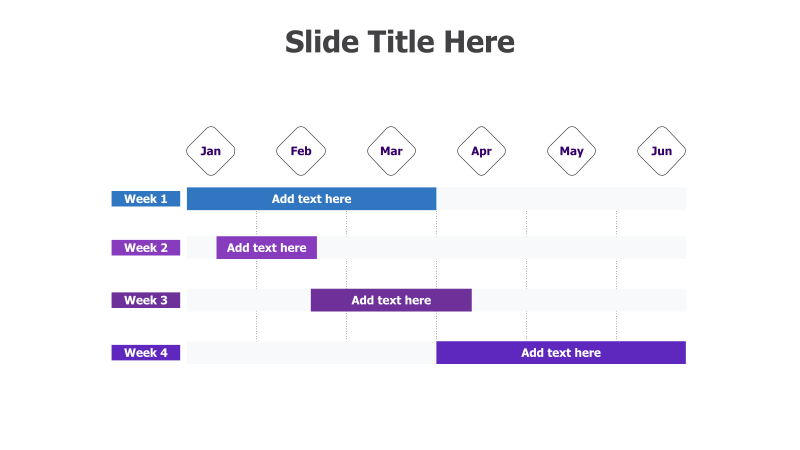 Slide Title Here

Jan Feb Mar Apr May Jun

Week 1 Add text here

Week 2 Add text here

Week 3 Add text here

Week 4 Add text here